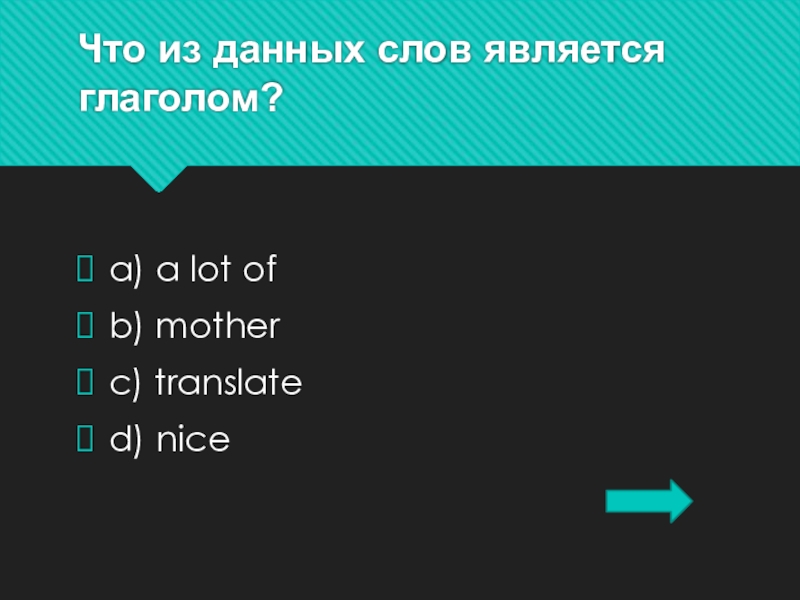 Что из данных слов является глаголом?

a) a lot of
b) mother
c) translate
d) nice